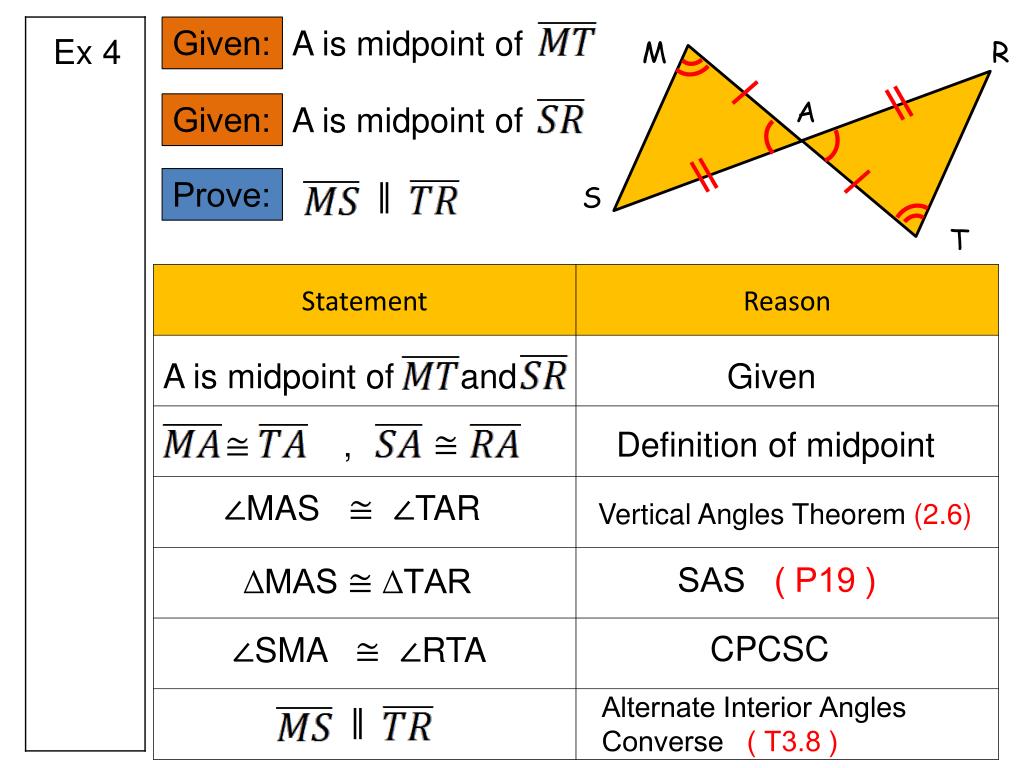 Ex 4

Given: A is midpoint of $\overline{MT}$

Given: A is midpoint of $\overline{SR}$

Prove: $\overline{MS} \parallel \overline{TR}$

M R A S T

| Statement | Reason |
|---|---|
| A is midpoint of $\overline{MT}$ and $\overline{SR}$ | Given |
| $\overline{MA} \cong \overline{TA}$ , $\overline{SA} \cong \overline{RA}$ | Definition of midpoint |
| $\angle$MAS $\cong$ $\angle$TAR | Vertical Angles Theorem (2.6) |
| $\Delta$MAS $\cong$ $\Delta$TAR | SAS ( P19 ) |
| $\angle$SMA $\cong$ $\angle$RTA | CPCSC |
| $\overline{MS} \parallel \overline{TR}$ | Alternate Interior Angles Converse ( T3.8 ) |